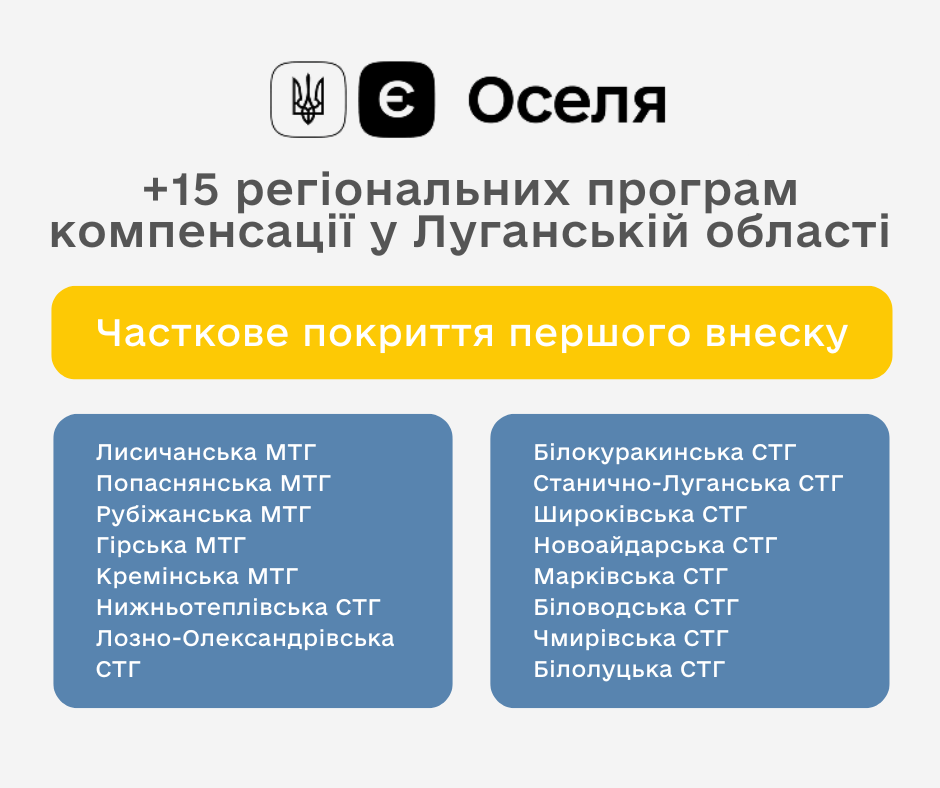 Є Оселя

+15 регіональних програм компенсації у Луганській області

Часткове покриття першого внеску

Лисичанська МТГ
Попаснянська МТГ
Рубіжанська МТГ
Гірська МТГ
Кремінська МТГ
Нижньотеплівська СТГ
Лозно-Олександрівська СТГ

Білокуракинська СТГ
Станично-Луганська СТГ
Широківська СТГ
Новоайдарська СТГ
Марківська СТГ
Біловодська СТГ
Чмирівська СТГ
Білолуцька СТГ